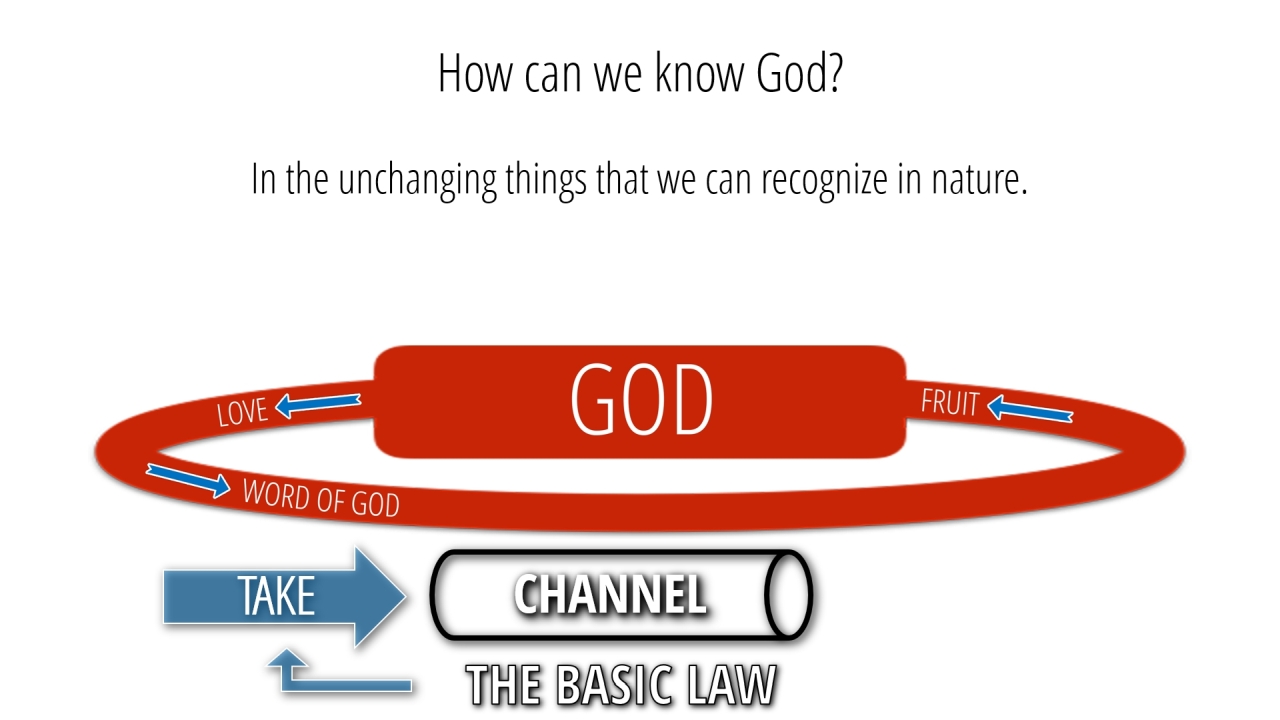 How can we know God?

In the unchanging things that we can recognize in nature.

GOD

LOVE

FRUIT

WORD OF GOD

TAKE

CHANNEL

THE BASIC LAW